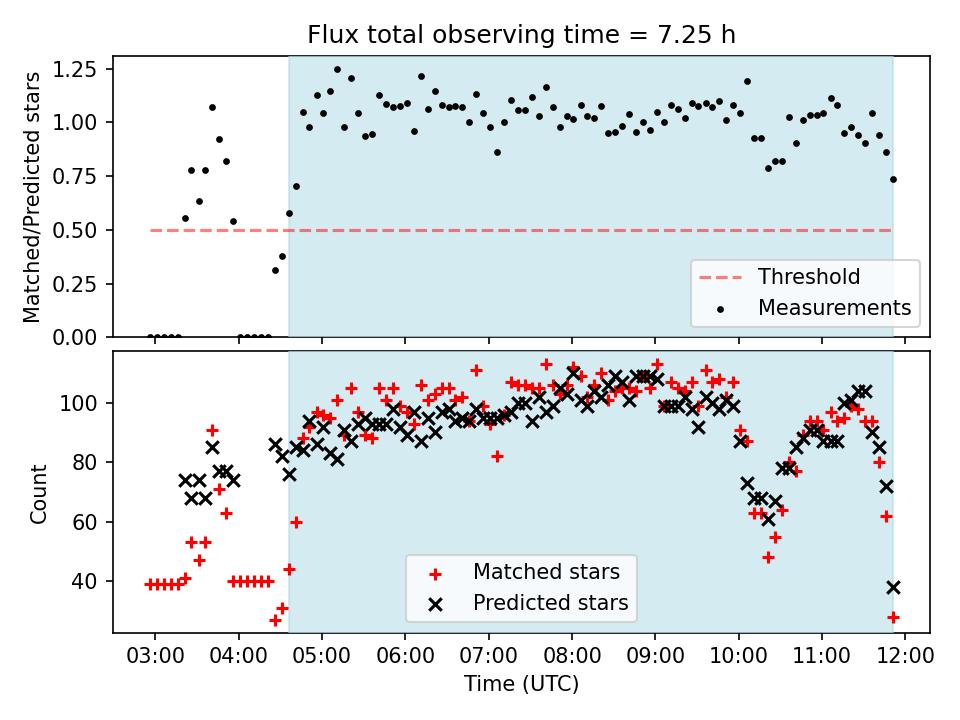 Flux total observing time = 7.25 h

Matched/Predicted stars

1.25
1.00
0.75
0.50
0.25
0.00

Threshold
Measurements

Count

100
80
60
40

Matched stars
Predicted stars

03:00 04:00 05:00 06:00 07:00 08:00 09:00 10:00 11:00 12:00

Time (UTC)